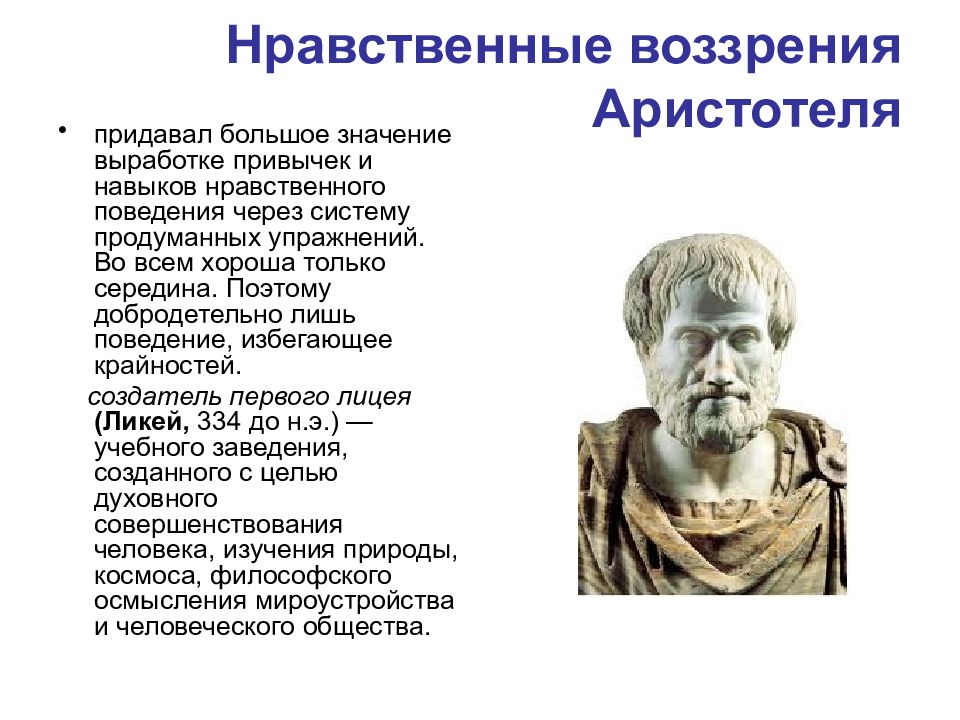 Нравственные воззрения Аристотеля

• придавал большое значение выработке привычек и навыков нравственного поведения через систему продуманных упражнений. Во всем хороша только середина. Поэтому добродетельно лишь поведение, избегающее крайностей.

создатель первого лицея (Ликей, 334 до н.э.) — учебного заведения, созданного с целью духовного совершенствования человека, изучения природы, космоса, философского осмысления мироустройства и человеческого общества.